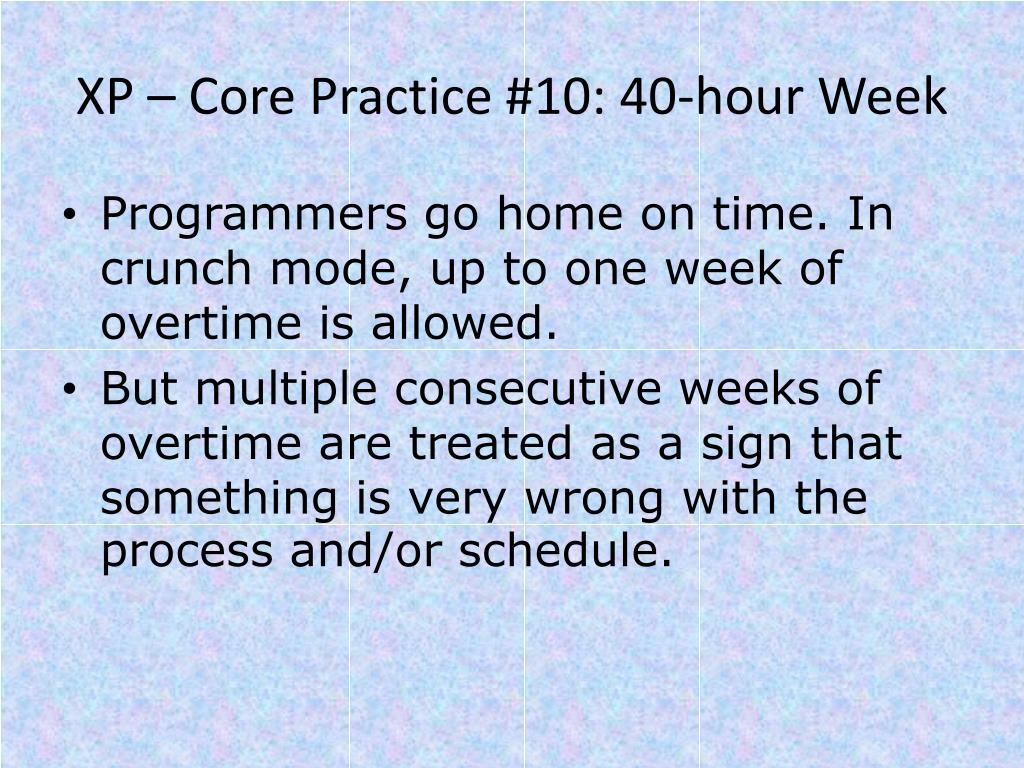 XP – Core Practice #10: 40-hour Week

• Programmers go home on time. In crunch mode, up to one week of overtime is allowed.
• But multiple consecutive weeks of overtime are treated as a sign that something is very wrong with the process and/or schedule.